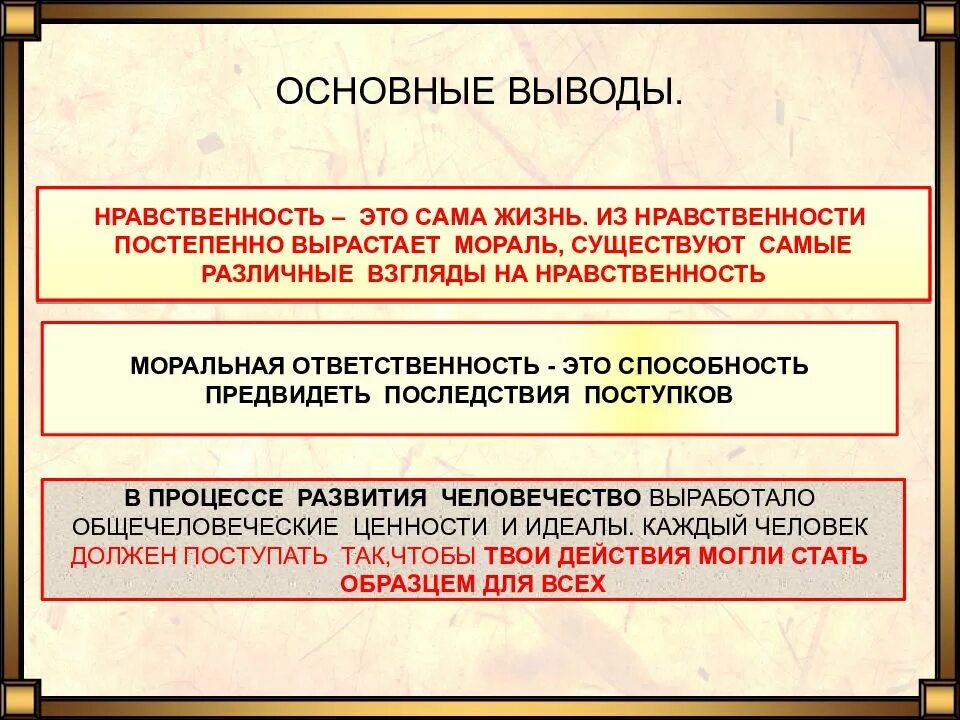 ОСНОВНЫЕ ВЫВОДЫ.

НРАВСТВЕННОСТЬ – ЭТО САМА ЖИЗНЬ. ИЗ НРАВСТВЕННОСТИ ПОСТЕПЕННО ВЫРАСТАЕТ МОРАЛЬ, СУЩЕСТВУЮТ САМЫЕ РАЗЛИЧНЫЕ ВЗГЛЯДЫ НА НРАВСТВЕННОСТЬ

МОРАЛЬНАЯ ОТВЕТСТВЕННОСТЬ - ЭТО СПОСОБНОСТЬ ПРЕДВИДЕТЬ ПОСЛЕДСТВИЯ ПОСТУПКОВ

В ПРОЦЕССЕ РАЗВИТИЯ ЧЕЛОВЕЧЕСТВО ВЫРАБОТАЛО ОБЩЕЧЕЛОВЕЧЕСКИЕ ЦЕННОСТИ И ИДЕАЛЫ. КАЖДЫЙ ЧЕЛОВЕК ДОЛЖЕН ПОСТУПАТЬ ТАК,ЧТОБЫ ТВОИ ДЕЙСТВИЯ МОГЛИ СТАТЬ ОБРАЗЦЕМ ДЛЯ ВСЕХ